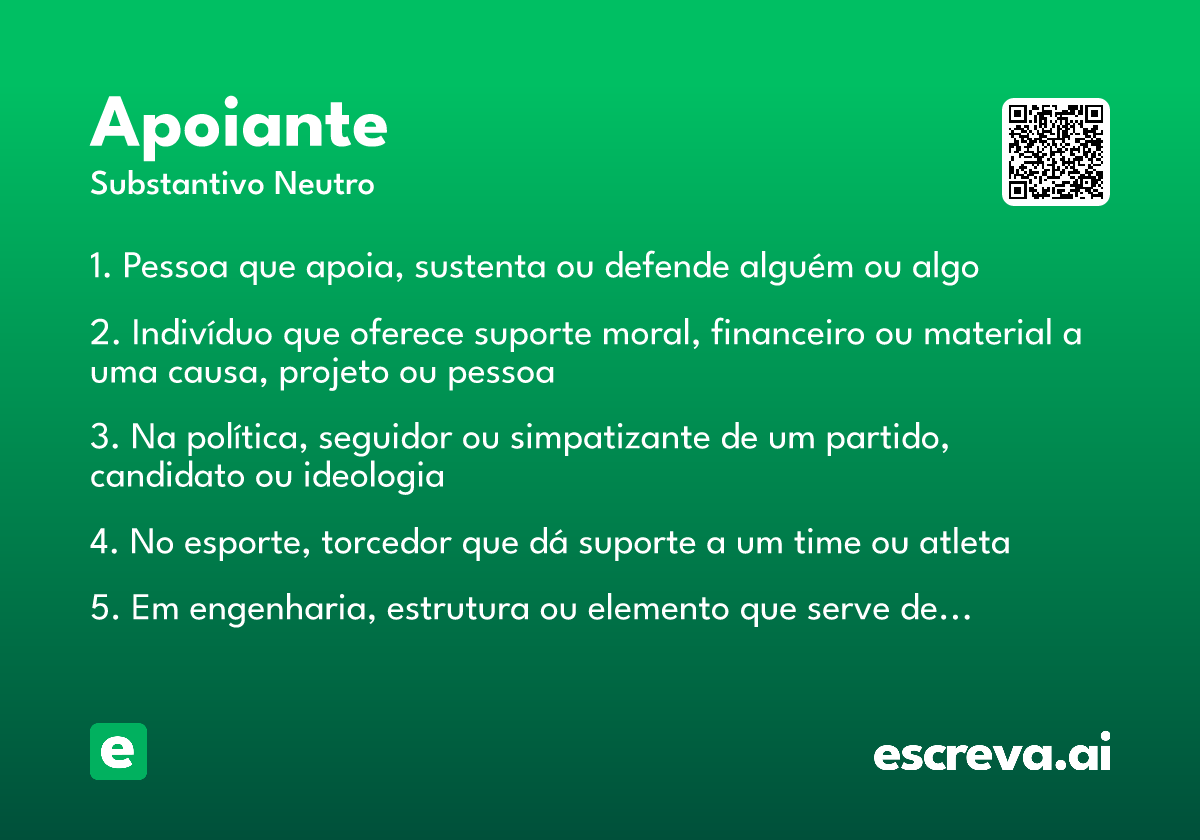 Apoiante
Substantivo Neutro

1. Pessoa que apoia, sustenta ou defende alguém ou algo

2. Indivíduo que oferece suporte moral, financeiro ou material a uma causa, projeto ou pessoa

3. Na política, seguidor ou simpatizante de um partido, candidato ou ideologia

4. No esporte, torcedor que dá suporte a um time ou atleta

5. Em engenharia, estrutura ou elemento que serve de…

e

escreva.ai